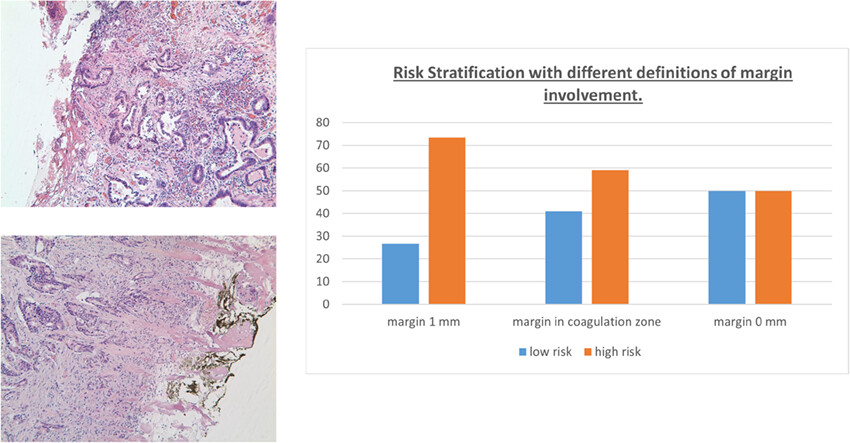 Risk Stratification with different definitions of margin involvement.

80
70
60
50
40
30
20
10
0

margin 1 mm
margin in coagulation zone
margin 0 mm

low risk
high risk